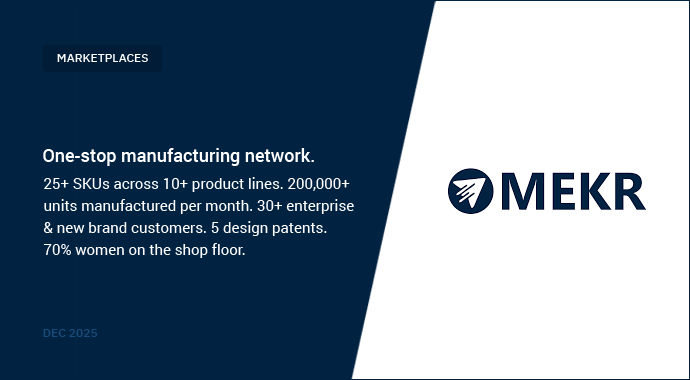 MARKETPLACES

One-stop manufacturing network.

25+ SKUs across 10+ product lines. 200,000+ units manufactured per month. 30+ enterprise & new brand customers. 5 design patents. 70% women on the shop floor.

DEC 2025

MEKR